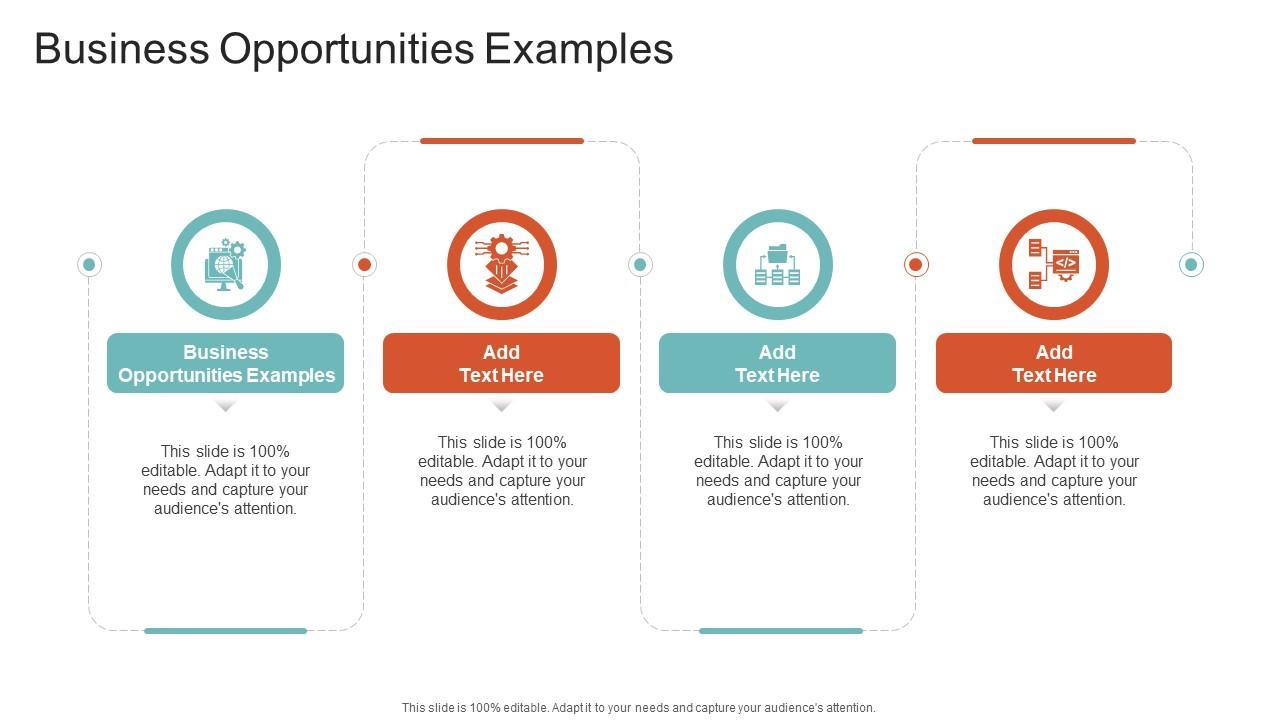 Business Opportunities Examples

Business Opportunities Examples

This slide is 100% editable. Adapt it to your needs and capture your audience's attention.

Add Text Here

This slide is 100% editable. Adapt it to your needs and capture your audience's attention.

Add Text Here

This slide is 100% editable. Adapt it to your needs and capture your audience's attention.

Add Text Here

This slide is 100% editable. Adapt it to your needs and capture your audience's attention.

This slide is 100% editable. Adapt it to your needs and capture your audience's attention.